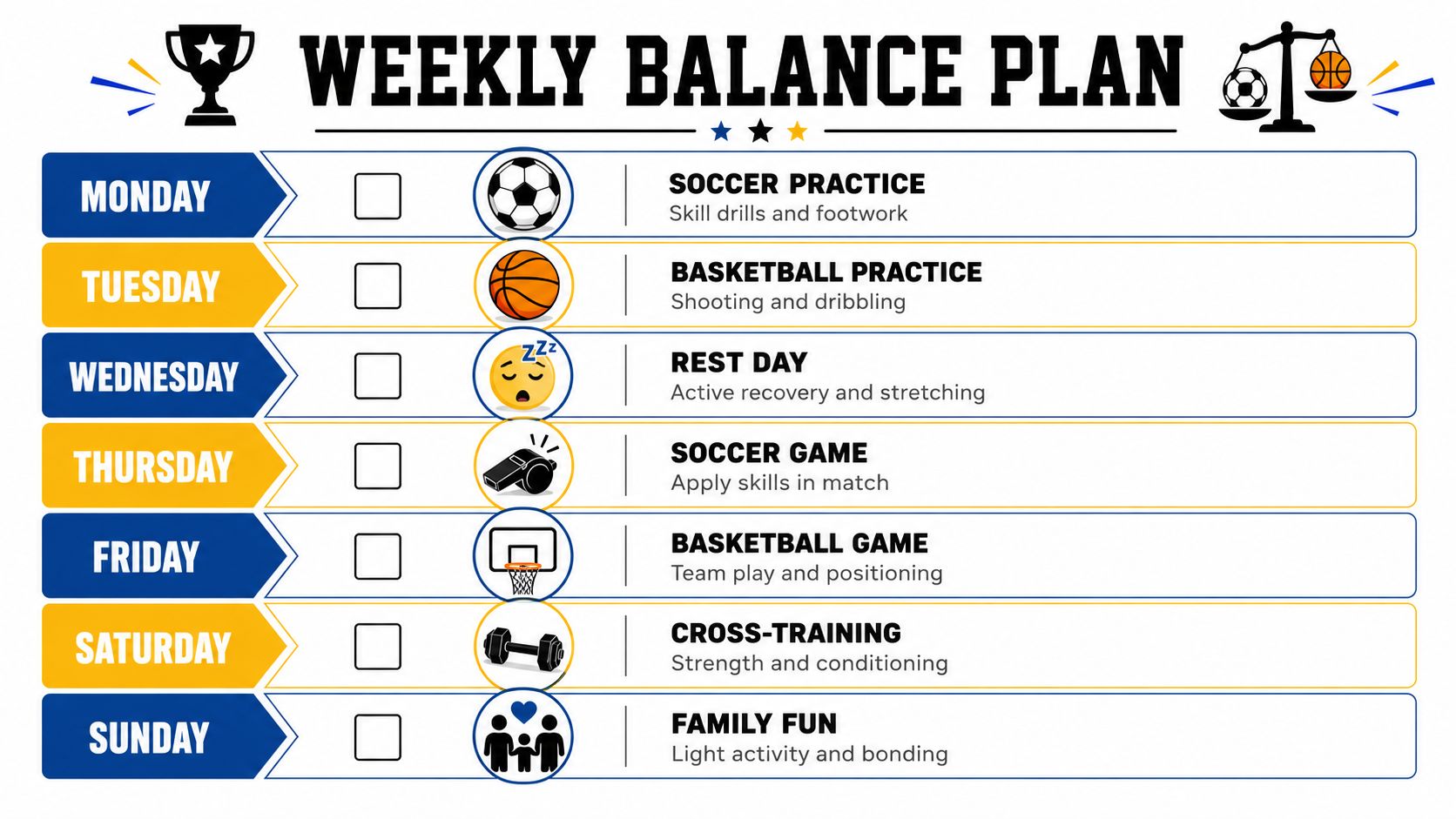 WEEKLY BALANCE PLAN

MONDAY
SOCCER PRACTICE
Skill drills and footwork

TUESDAY
BASKETBALL PRACTICE
Shooting and dribbling

WEDNESDAY
REST DAY
Active recovery and stretching

THURSDAY
SOCCER GAME
Apply skills in match

FRIDAY
BASKETBALL GAME
Team play and positioning

SATURDAY
CROSS-TRAINING
Strength and conditioning

SUNDAY
FAMILY FUN
Light activity and bonding